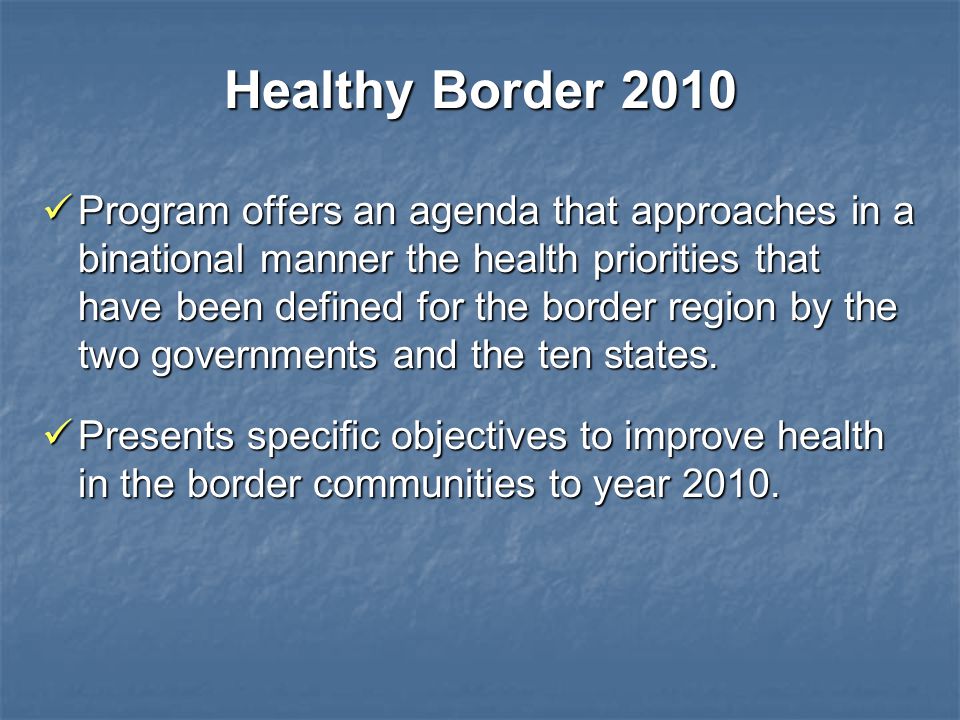 Healthy Border 2010

✓ Program offers an agenda that approaches in a binational manner the health priorities that have been defined for the border region by the two governments and the ten states.

✓ Presents specific objectives to improve health in the border communities to year 2010.